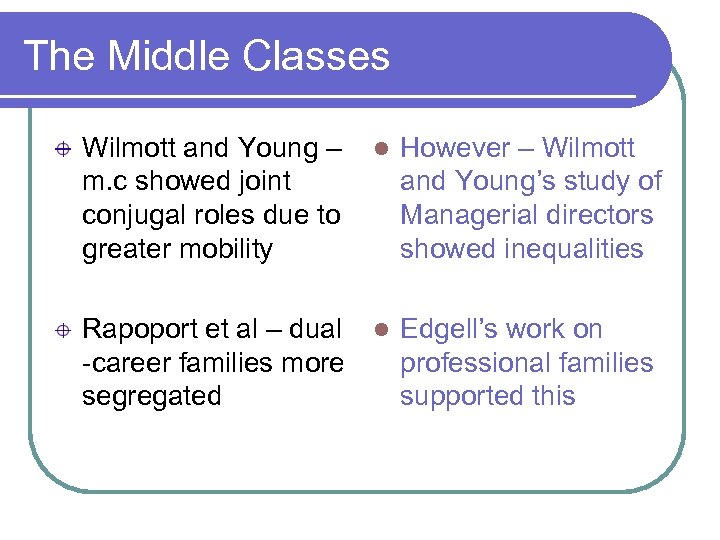 The Middle Classes

Wilmott and Young – m.c showed joint conjugal roles due to greater mobility

Rapoport et al – dual -career families more segregated

However – Wilmott and Young's study of Managerial directors showed inequalities

Edgell's work on professional families supported this